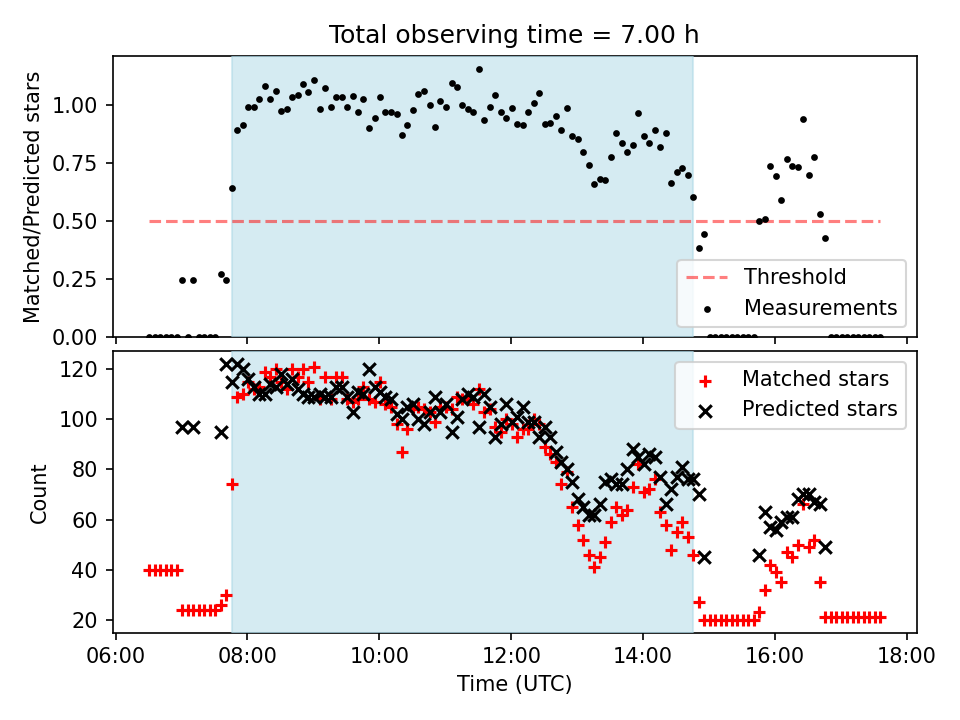 Total observing time = 7.00 h

Matched/Predicted stars

1.00
0.75
0.50
0.25
0.00

Threshold
Measurements

Count

120
100
80
60
40
20

Matched stars
Predicted stars

06:00
08:00
10:00
12:00
14:00
16:00
18:00

Time (UTC)